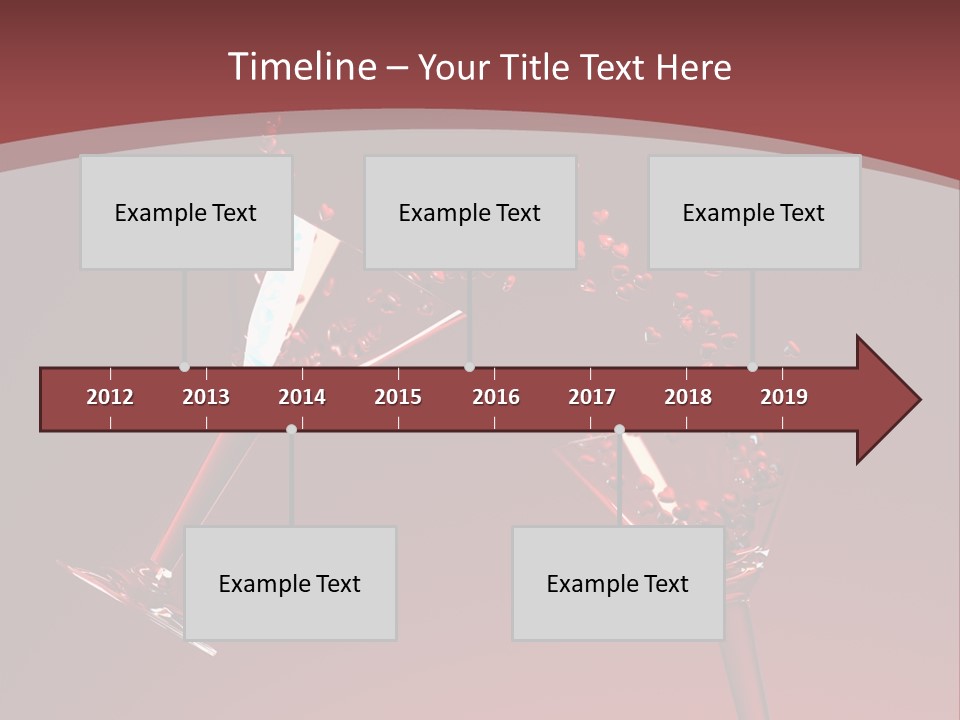 Timeline – Your Title Text Here

Example Text

Example Text

Example Text

2012 2013 2014 2015 2016 2017 2018 2019

Example Text

Example Text